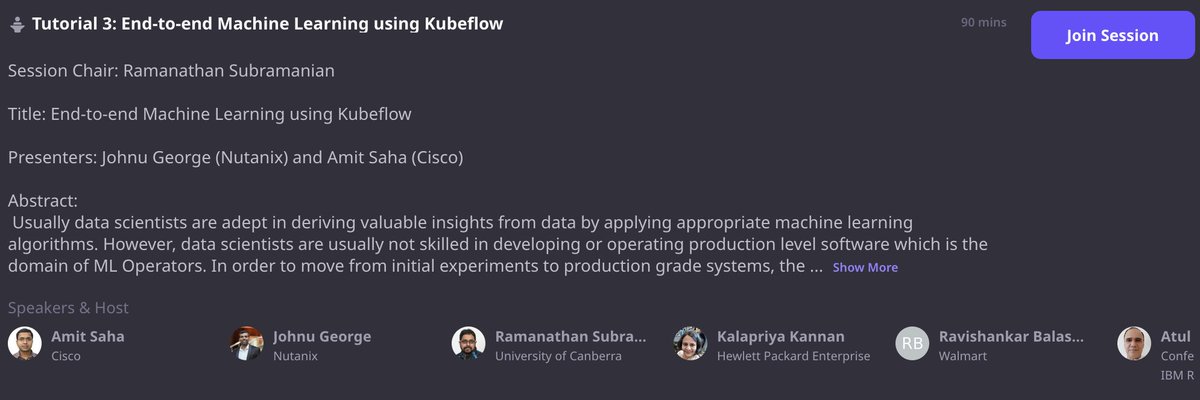 Tutorial 3: End-to-end Machine Learning using Kubeflow

90 mins

Join Session

Session Chair: Ramanathan Subramanian

Title: End-to-end Machine Learning using Kubeflow

Presenters: Johnu George (Nutanix) and Amit Saha (Cisco)

Abstract:
Usually data scientists are adept in deriving valuable insights from data by applying appropriate machine learning algorithms. However, data scientists are usually not skilled in developing or operating production level software which is the domain of ML Operators. In order to move from initial experiments to production grade systems, the ... Show More

Speakers & Host

Amit Saha
Cisco

Johnu George
Nutanix

Ramanathan Subra...
University of Canberra

Kalapriya Kannan
Hewlett Packard Enterprise

RB
Ravishankar Balas...
Walmart

Atul
Confe
IBM R